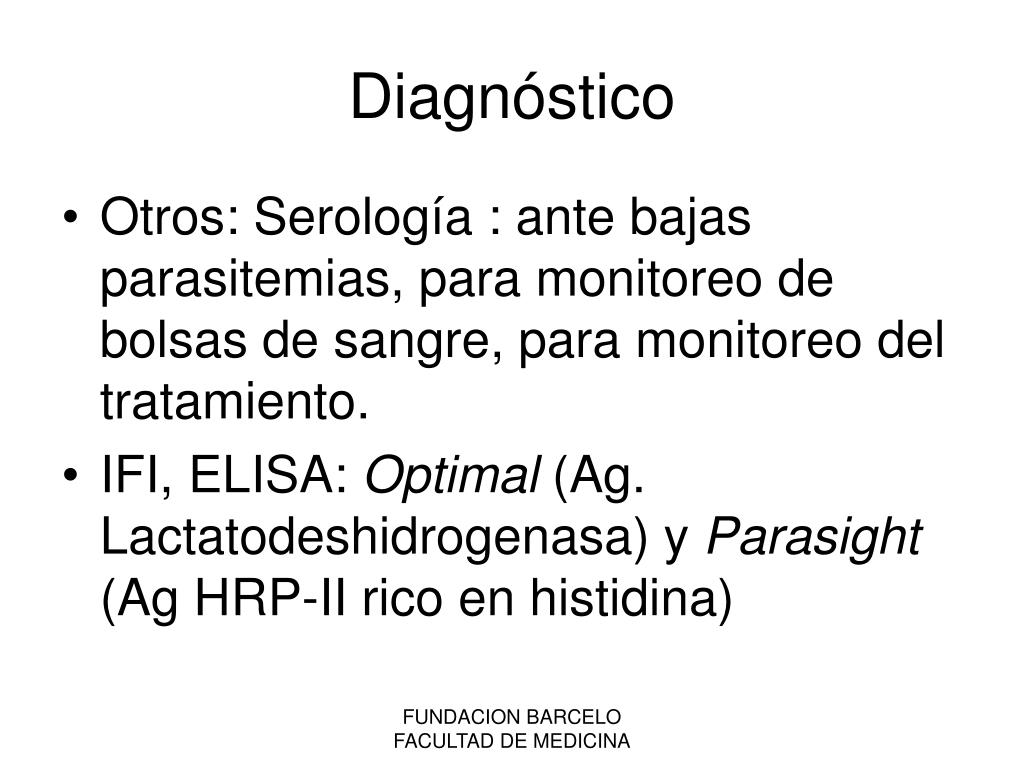 Diagnóstico

• Otros: Serología : ante bajas parasitemias, para monitoreo de bolsas de sangre, para monitoreo del tratamiento.

• IFI, ELISA: Optimal (Ag. Lactatodeshidrogenasa) y Parasight (Ag HRP-II rico en histidina)

FUNDACION BARCELO
FACULTAD DE MEDICINA